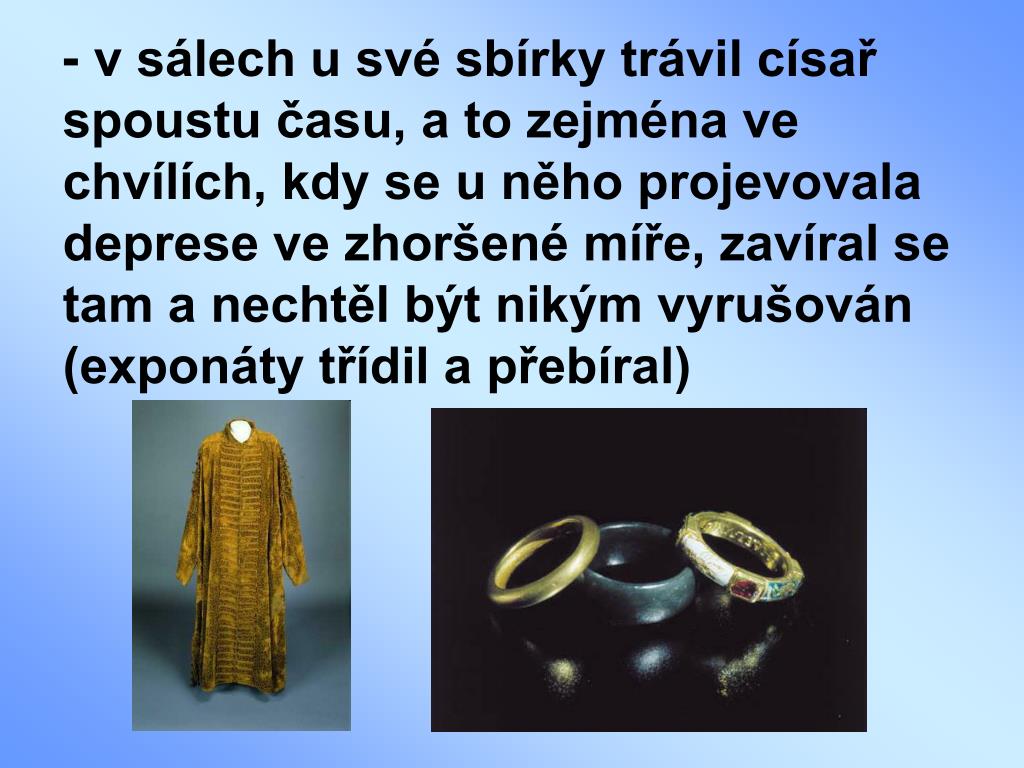 - v sálech u své sbírky trávil císař spoustu času, a to zejména ve chvílích, kdy se u něho projevovala deprese ve zhoršené míře, zavíral se tam a nechtěl být nikým vyrušován (exponáty třídil a přebíral)